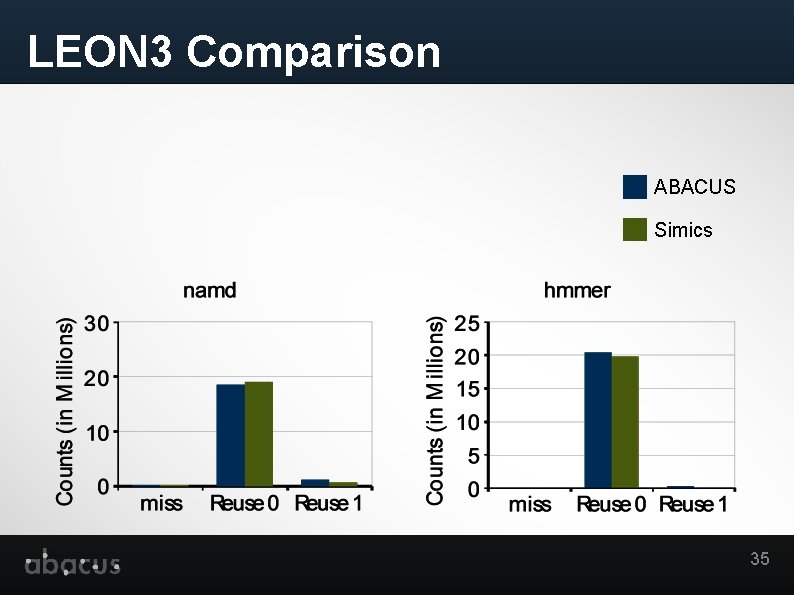 LEON3 Comparison

ABACUS
Simics

namd

Counts (in Millions)
30
20
10
0
miss
Reuse 0
Reuse 1

hmmer

Counts (in Millions)
25
20
15
10
5
0
miss
Reuse 0
Reuse 1

abacus

35